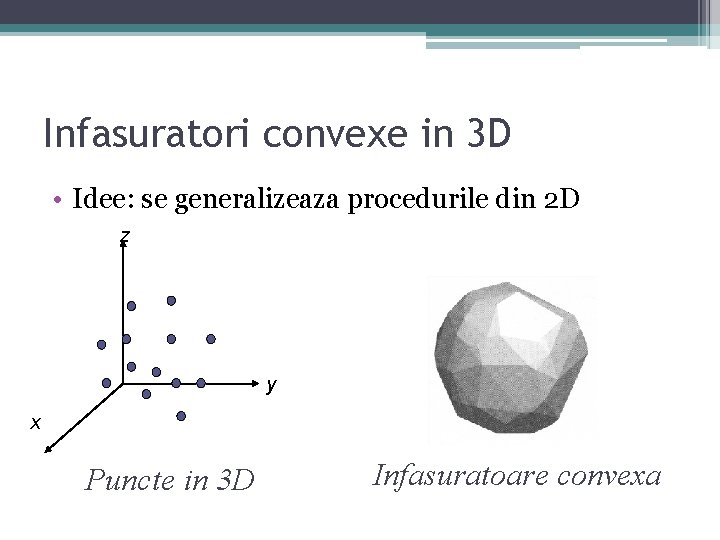 Infasuratori convexe in 3D

• Idee: se generalizeaza procedurile din 2D

z

y

x

Puncte in 3D

Infasuratoare convexa